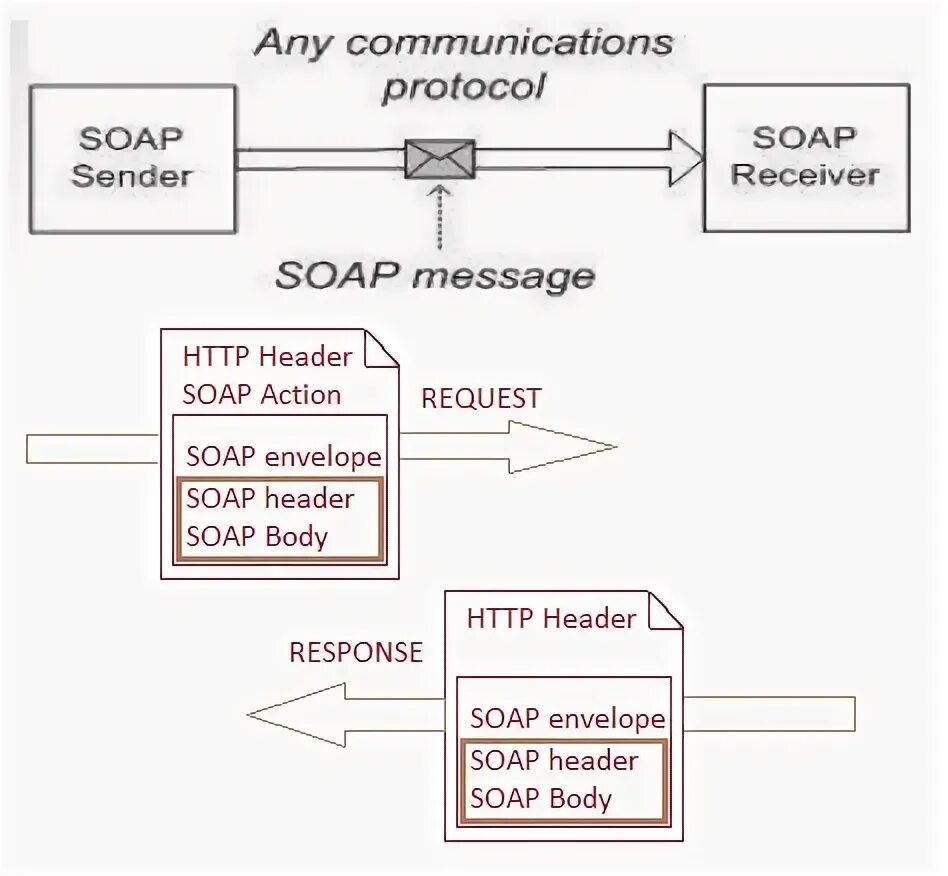 Any communications protocol

SOAP Sender

SOAP Receiver

SOAP message

HTTP Header
SOAP Action

REQUEST

SOAP envelope
SOAP header
SOAP Body

HTTP Header

RESPONSE

SOAP envelope
SOAP header
SOAP Body